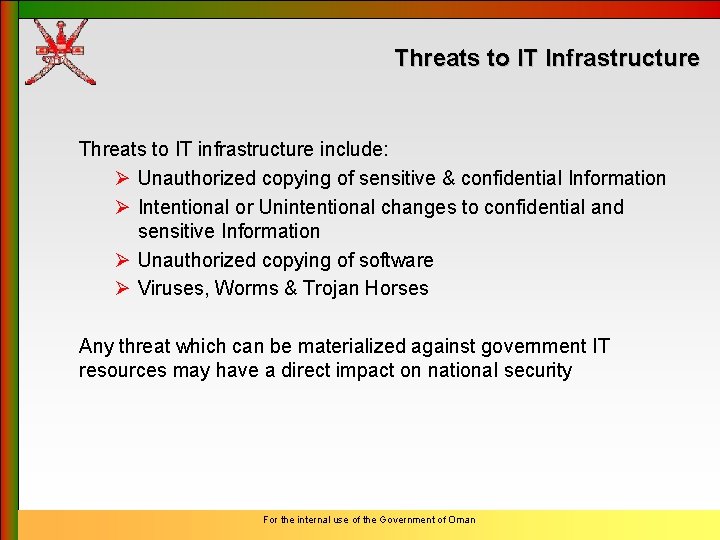 Threats to IT Infrastructure

Threats to IT infrastructure include:

➢ Unauthorized copying of sensitive & confidential Information

➢ Intentional or Unintentional changes to confidential and sensitive Information

➢ Unauthorized copying of software

➢ Viruses, Worms & Trojan Horses

Any threat which can be materialized against government IT resources may have a direct impact on national security

For the internal use of the Government of Oman